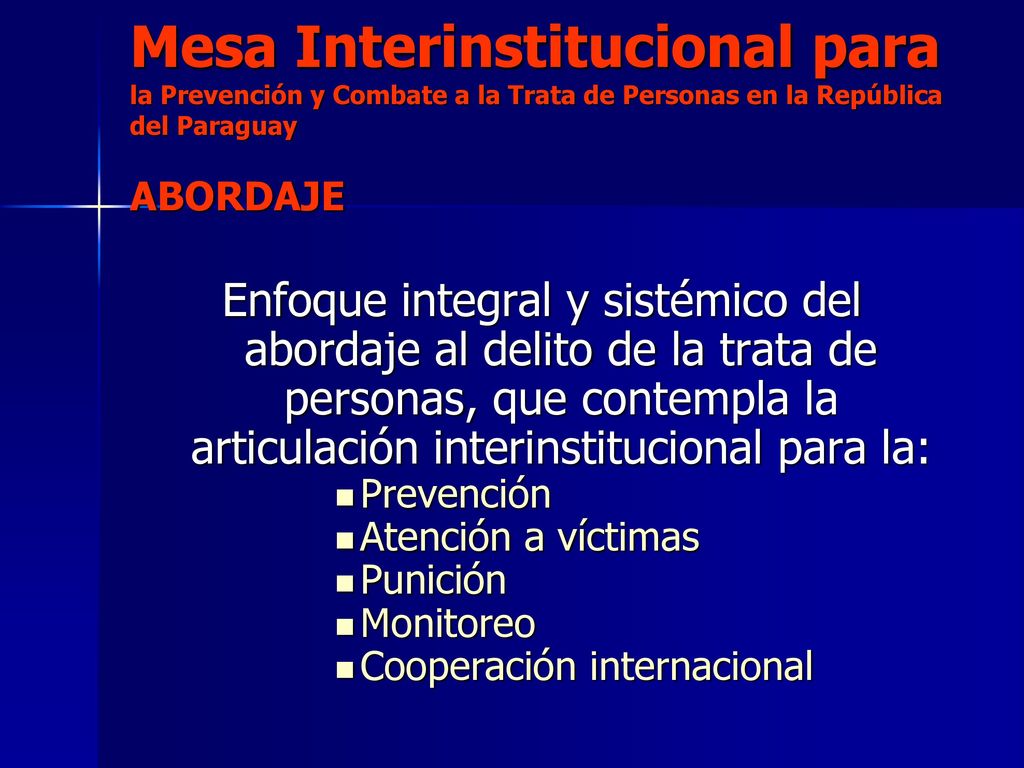 Mesa Interinstitucional para
la Prevención y Combate a la Trata de Personas en la República del Paraguay

ABORDAJE

Enfoque integral y sistémico del abordaje al delito de la trata de personas, que contempla la articulación interinstitucional para la:

- Prevención
- Atención a víctimas
- Punición
- Monitoreo
- Cooperación internacional